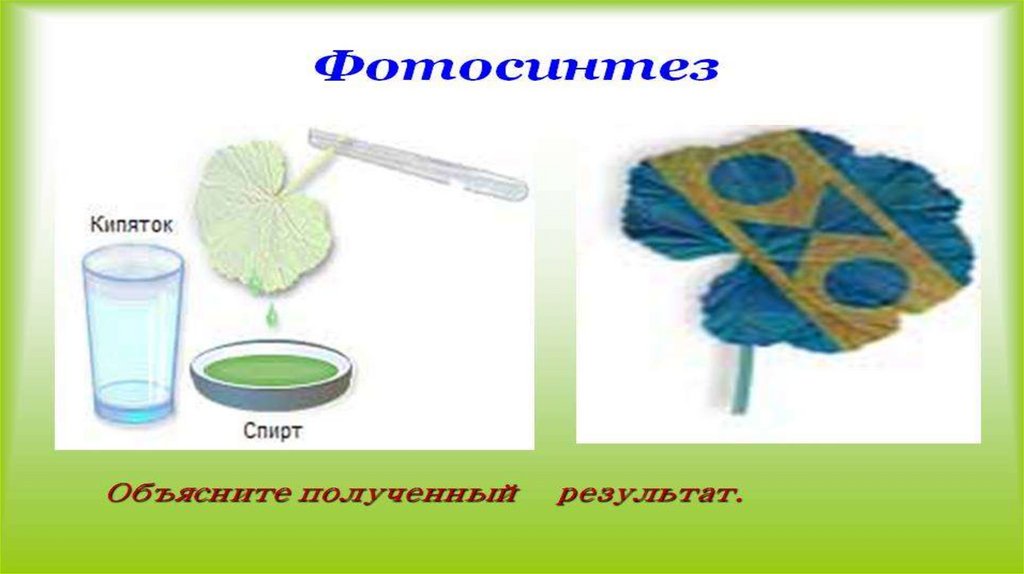 Фотосинтез

Кипяток

Спирт

Объясните полученный результат.